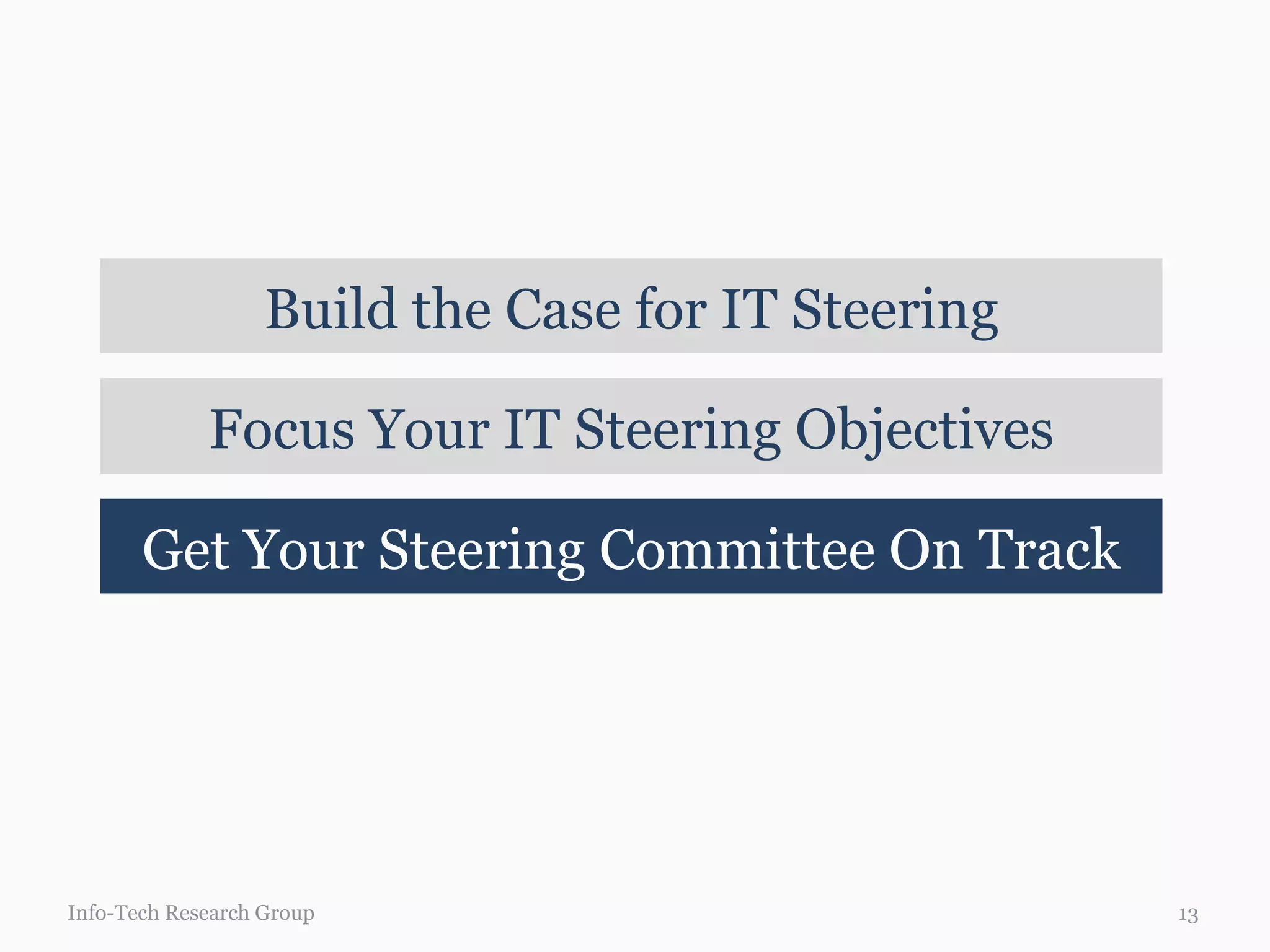 Build the Case for IT Steering

Focus Your IT Steering Objectives

Get Your Steering Committee On Track

Info-Tech Research Group

13